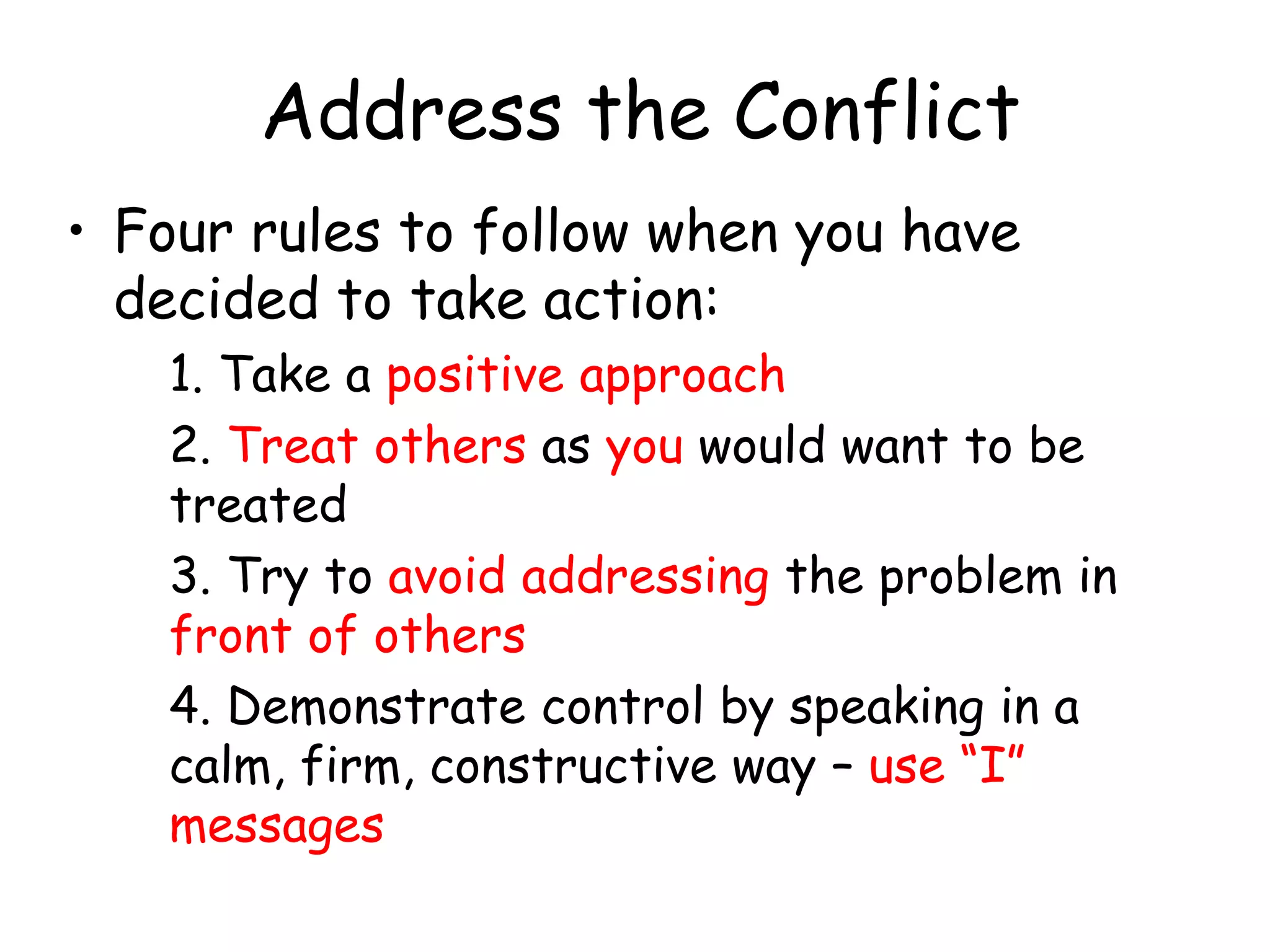 Address the Conflict

• Four rules to follow when you have decided to take action:

1. Take a positive approach

2. Treat others as you would want to be treated

3. Try to avoid addressing the problem in front of others

4. Demonstrate control by speaking in a calm, firm, constructive way – use “I” messages